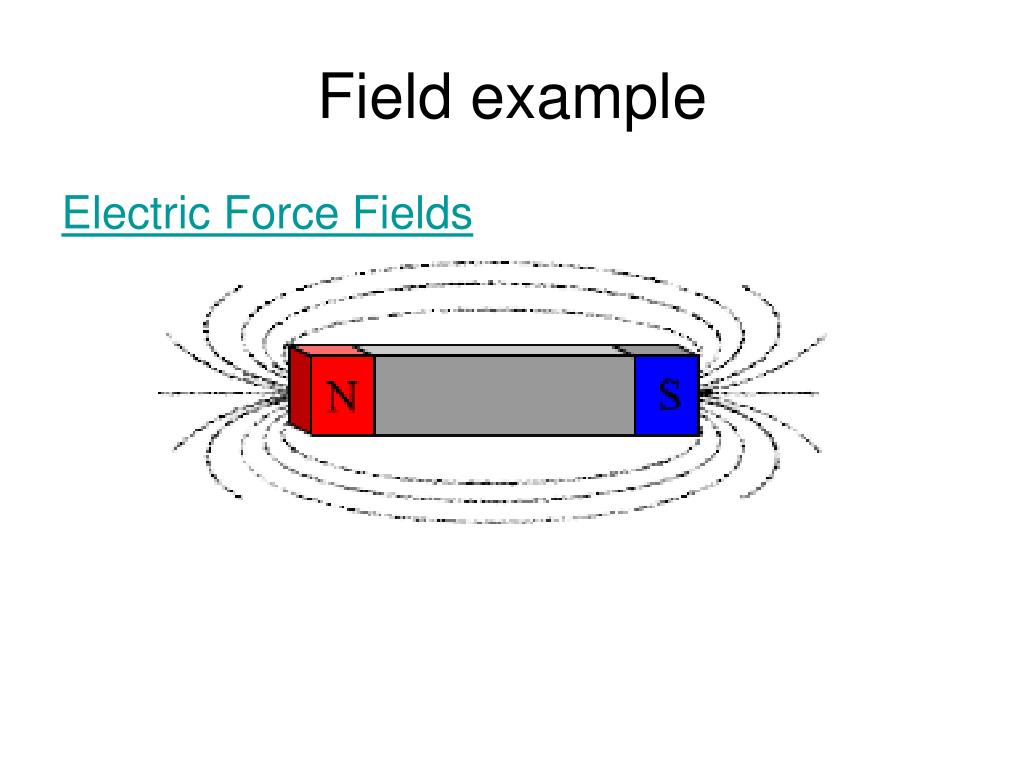 Field example

Electric Force Fields

N

S